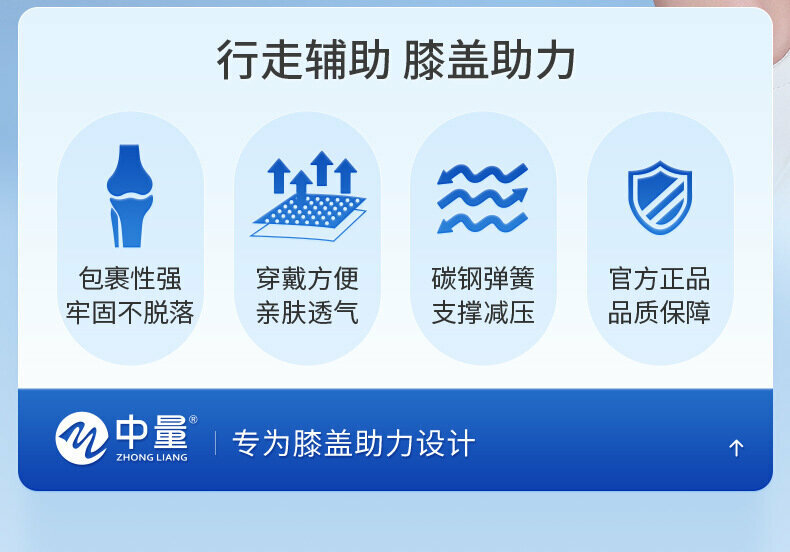 行走辅助 膝盖助力

包裹性强
牢固不脱落

穿戴方便
亲肤透气

碳钢弹簧
支撑减压

官方正品
品质保障

中量®
ZHONG LIANG
专为膝盖助力设计
↑